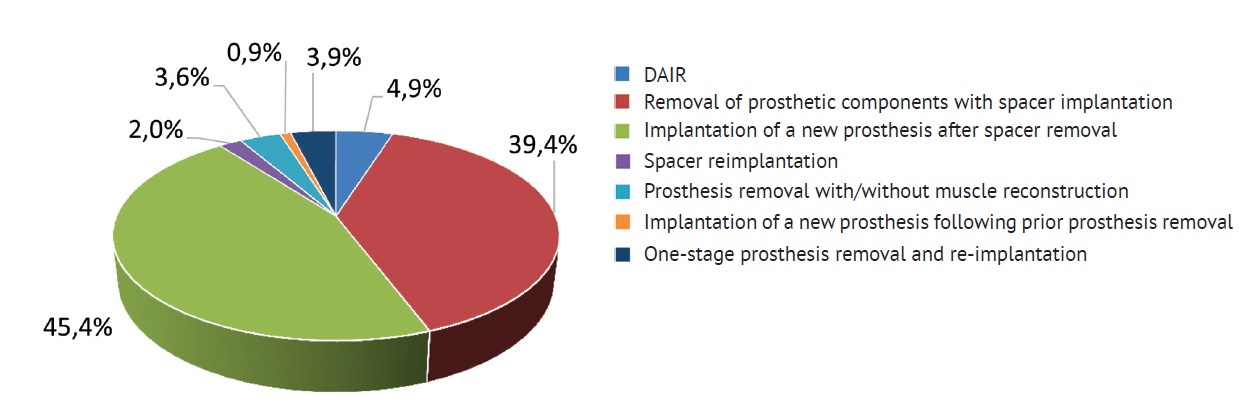 3,6%
0,9%
3,9%
4,9%
2,0%
39,4%
45,4%

DAIR
Removal of prosthetic components with spacer implantation
Implantation of a new prosthesis after spacer removal
Spacer reimplantation
Prosthesis removal with/without muscle reconstruction
Implantation of a new prosthesis following prior prosthesis removal
One-stage prosthesis removal and re-implantation